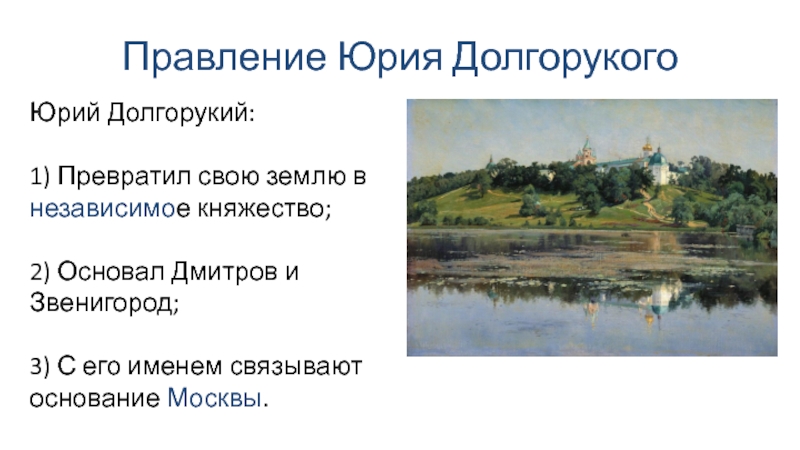 Правление Юрия Долгорукого

Юрий Долгорукий:

1) Превратил свою землю в независимое княжество;

2) Основал Дмитров и Звенигород;

3) С его именем связывают основание Москвы.